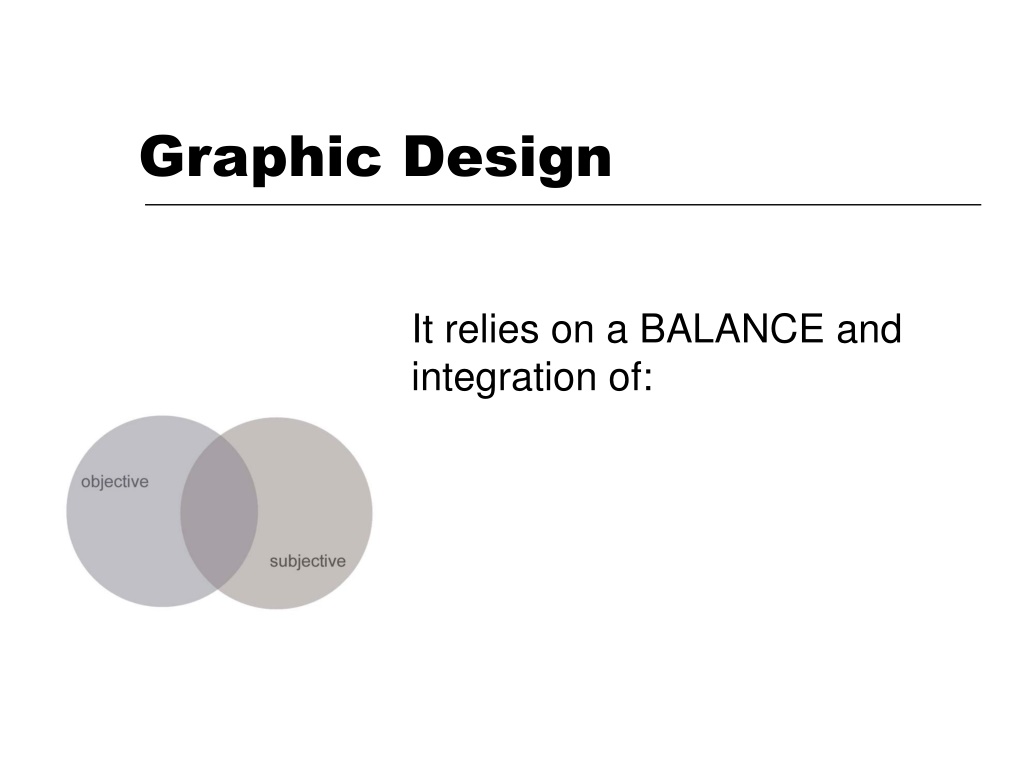 Graphic Design

It relies on a BALANCE and integration of:

objective

subjective